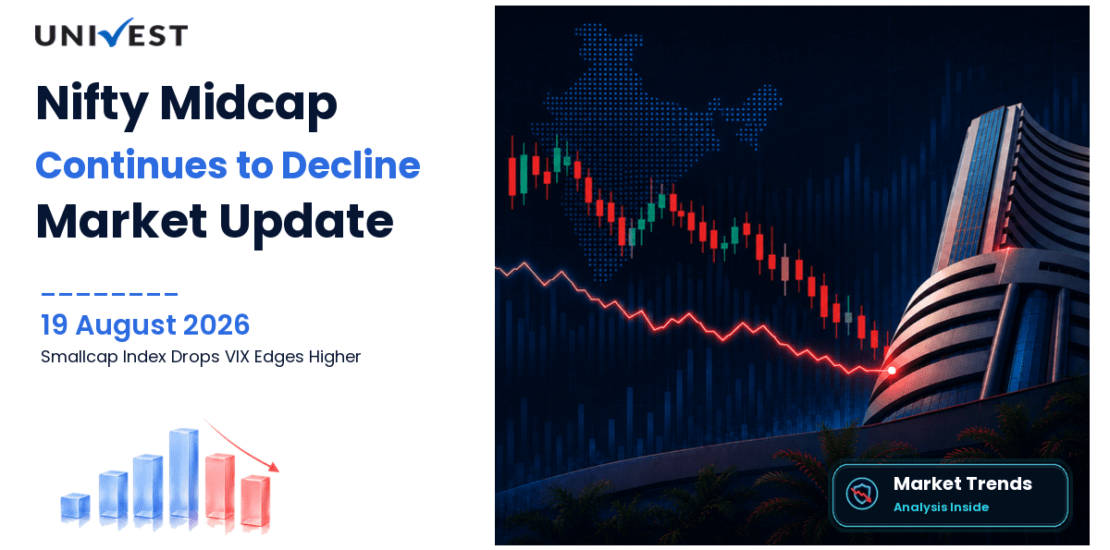 UNIVEST

Nifty Midcap
Continues to Decline
Market Update

19 August 2026
Smallcap Index Drops VIX Edges Higher

Market Trends
Analysis Inside